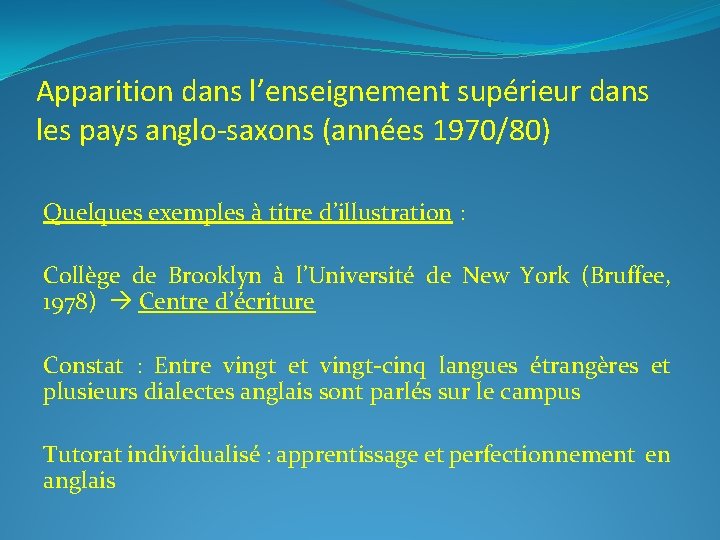 Apparition dans l’enseignement supérieur dans les pays anglo-saxons (années 1970/80)

Quelques exemples à titre d’illustration :

Collège de Brooklyn à l’Université de New York (Bruffee, 1978) → Centre d’écriture

Constat : Entre vingt et vingt-cinq langues étrangères et plusieurs dialectes anglais sont parlés sur le campus

Tutorat individualisé : apprentissage et perfectionnement en anglais